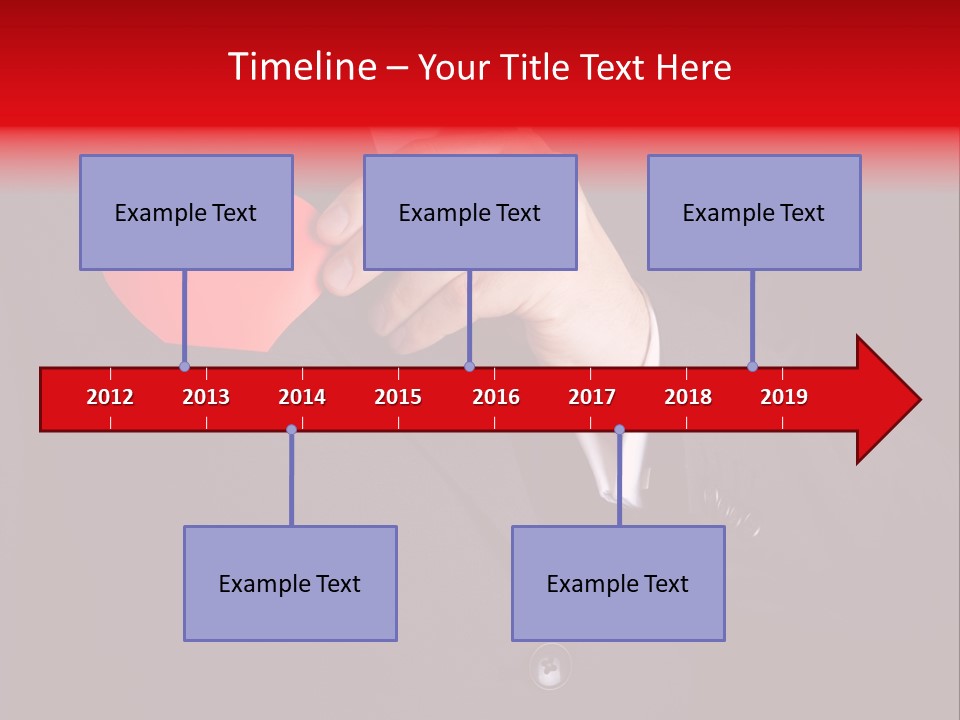 Timeline – Your Title Text Here

Example Text

Example Text

Example Text

2012 2013 2014 2015 2016 2017 2018 2019

Example Text

Example Text